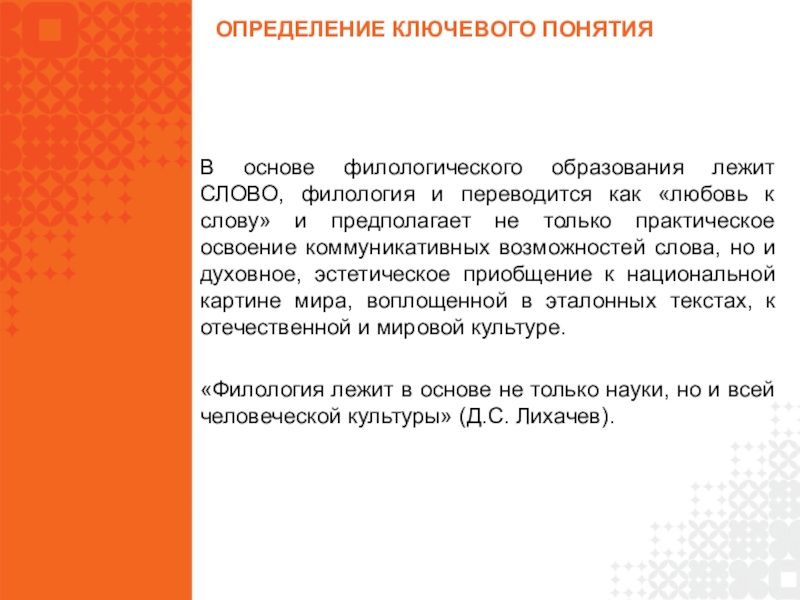 ОПРЕДЕЛЕНИЕ КЛЮЧЕВОГО ПОНЯТИЯ

В основе филологического образования лежит СЛОВО, филология и переводится как «любовь к слову» и предполагает не только практическое освоение коммуникативных возможностей слова, но и духовное, эстетическое приобщение к национальной картине мира, воплощенной в эталонных текстах, к отечественной и мировой культуре.

«Филология лежит в основе не только науки, но и всей человеческой культуры» (Д.С. Лихачев).